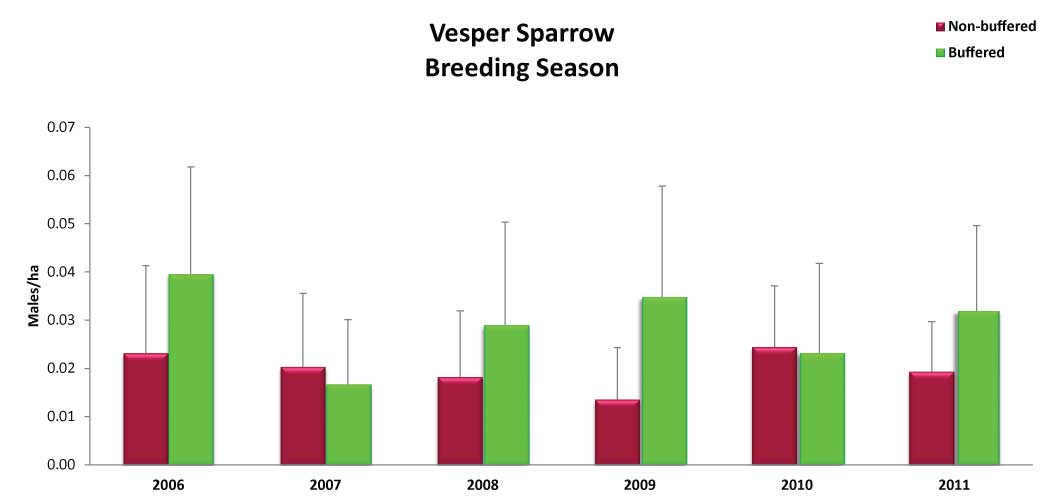 Vesper Sparrow
Breeding Season

Non-buffered
Buffered

Males/ha

0.07
0.06
0.05
0.04
0.03
0.02
0.01
0.00

2006
2007
2008
2009
2010
2011